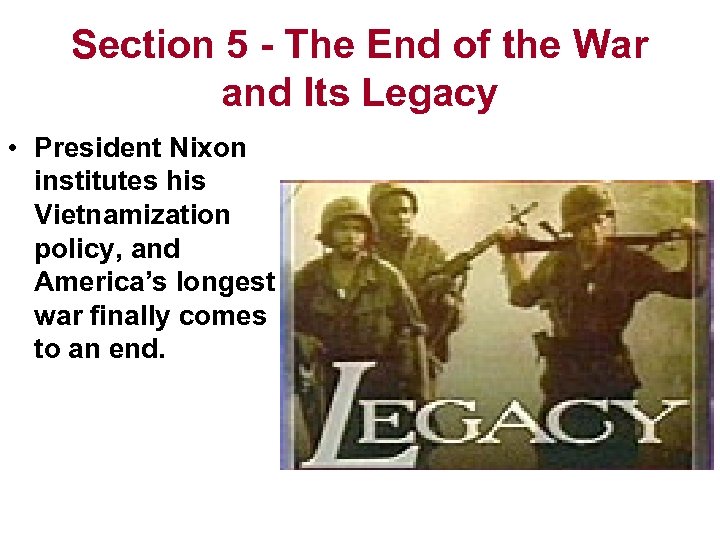 Section 5 - The End of the War and Its Legacy

• President Nixon institutes his Vietnamization policy, and America's longest war finally comes to an end.

LEGACY